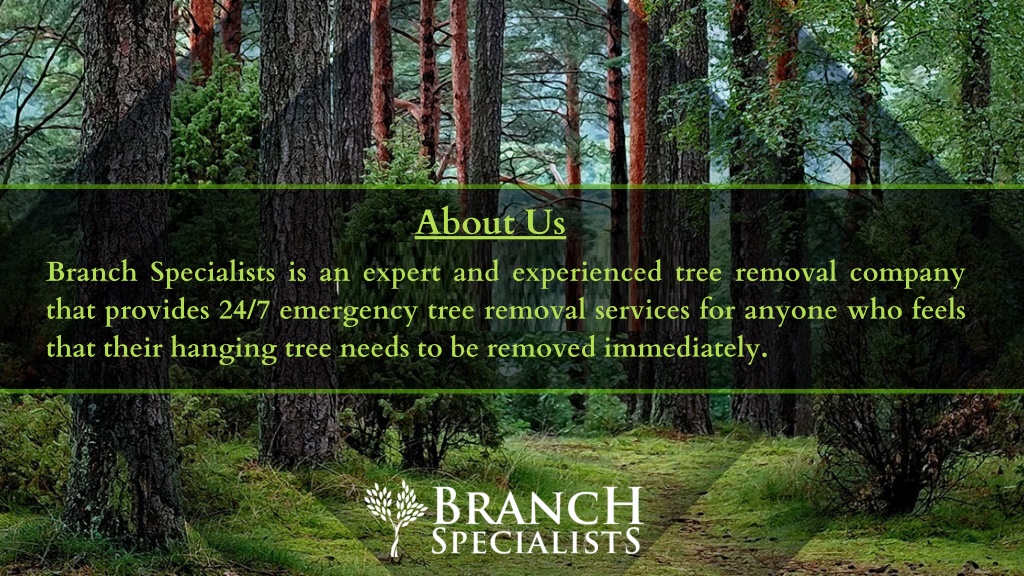 About Us

Branch Specialists is an expert and experienced tree removal company that provides 24/7 emergency tree removal services for anyone who feels that their hanging tree needs to be removed immediately.

BRANCH
SPECIALISTS